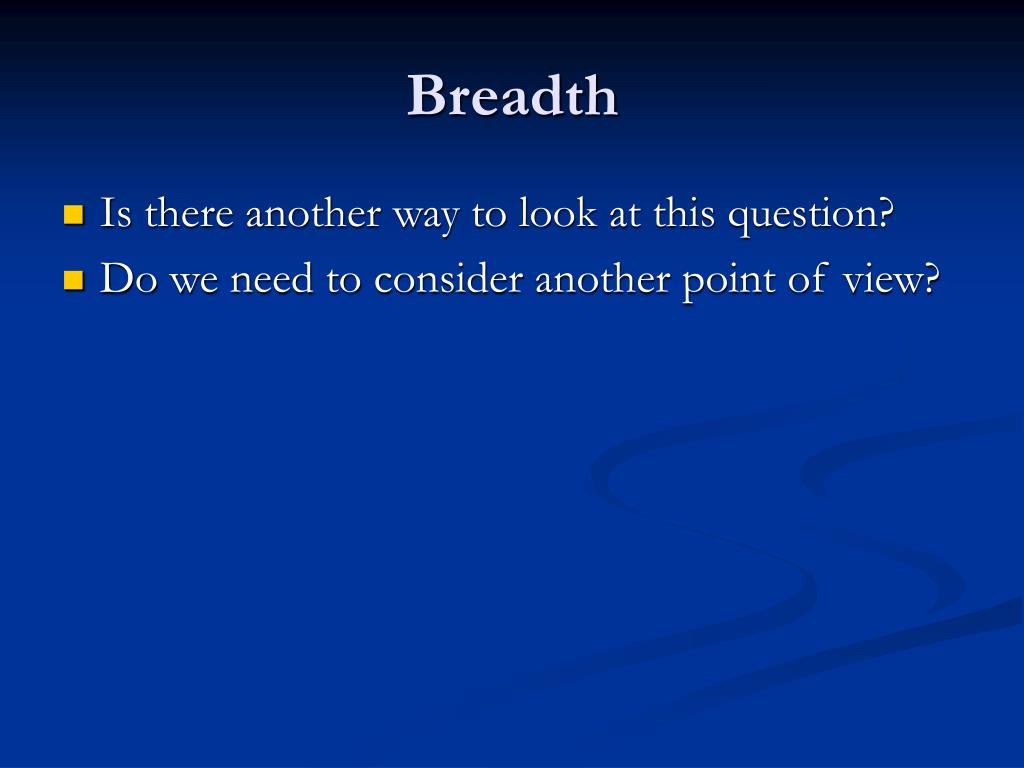 Breadth

Is there another way to look at this question?
Do we need to consider another point of view?